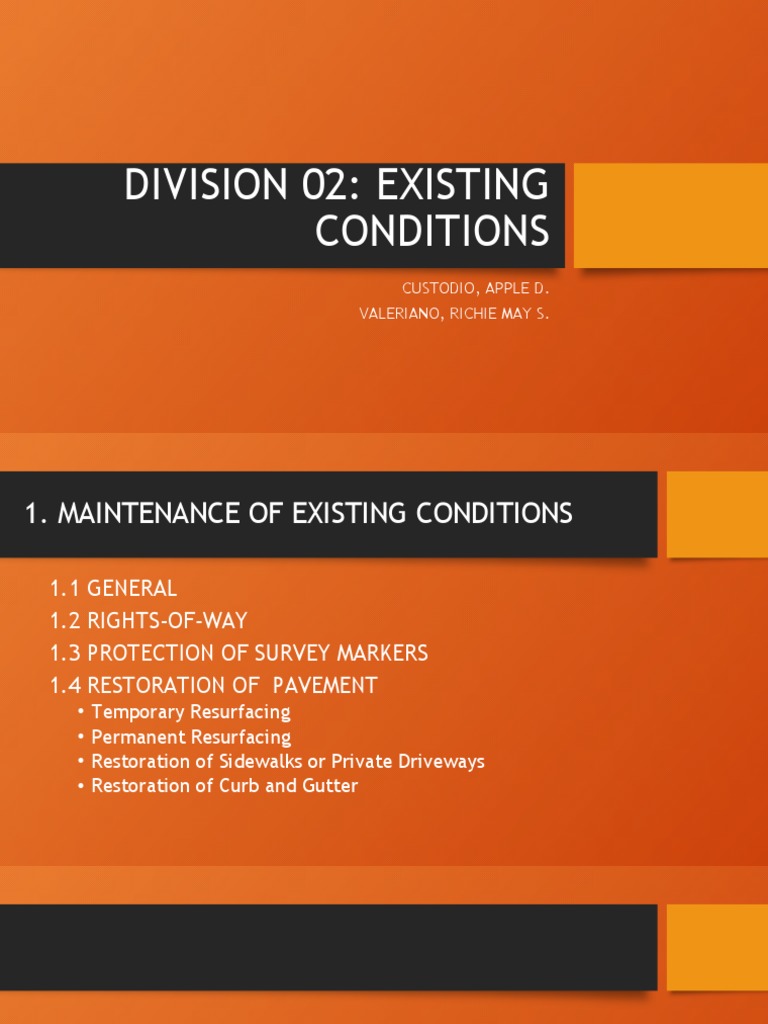 DIVISION 02: EXISTING CONDITIONS

CUSTODIO, APPLE D.
VALERIANO, RICHIE MAY S.

1. MAINTENANCE OF EXISTING CONDITIONS

1.1 GENERAL
1.2 RIGHTS-OF-WAY
1.3 PROTECTION OF SURVEY MARKERS
1.4 RESTORATION OF PAVEMENT
• Temporary Resurfacing
• Permanent Resurfacing
• Restoration of Sidewalks or Private Driveways
• Restoration of Curb and Gutter